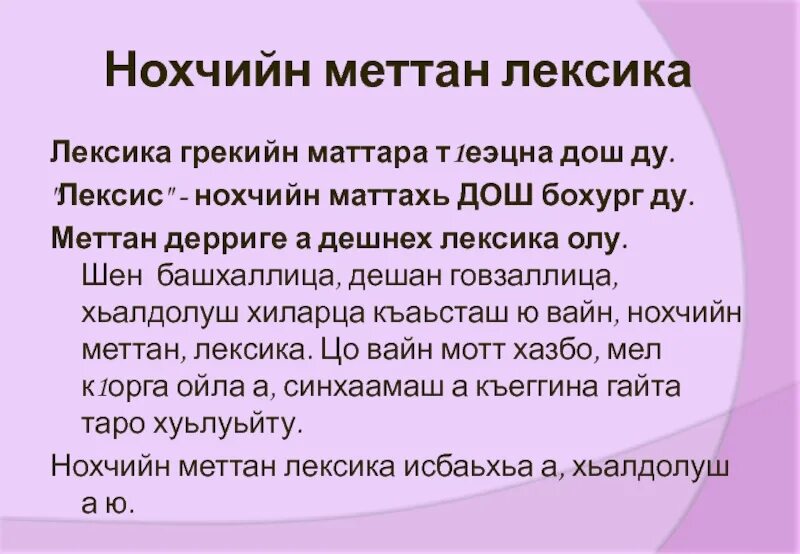 Нохчийн меттан лексика

Лексика грекийн маттара т1еэцна дош ду.

"Лексис" - нохчийн маттахь ДОШ бохург ду.

Меттан дерриге а дешнех лексика олу.

Шен башхаллица, дешан говзаллица, хьалдолуш хиларца къаьсташ ю вайн, нохчийн меттан, лексика. Цо вайн мотт хазбо, мел к1орга ойла а, синхаамаш а къеггина гайта таро хуьлуьйту.

Нохчийн меттан лексика исбаьхьа а, хьалдолуш а ю.